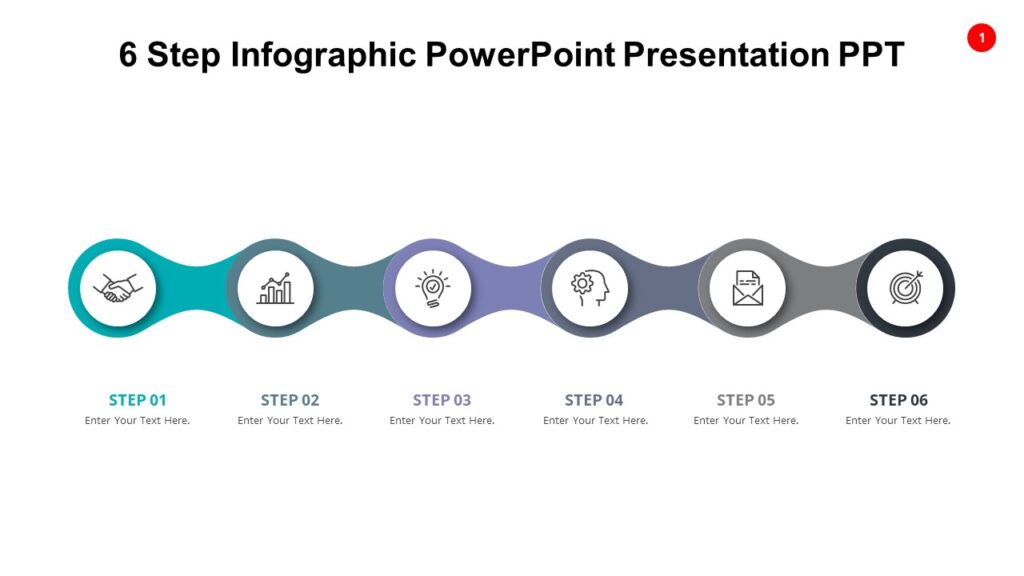 6 Step Infographic PowerPoint Presentation PPT

1

STEP 01
Enter Your Text Here.

STEP 02
Enter Your Text Here.

STEP 03
Enter Your Text Here.

STEP 04
Enter Your Text Here.

STEP 05
Enter Your Text Here.

STEP 06
Enter Your Text Here.